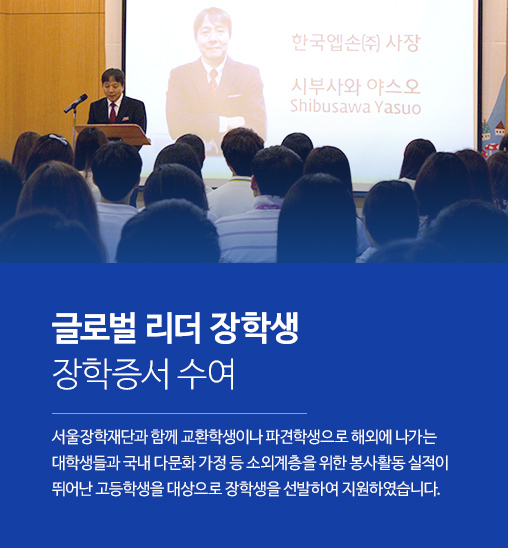 한국엡손㈜ 사장

시부사와 야스오
Shibusawa Yasuo

글로벌 리더 장학생
장학증서 수여

서울장학재단과 함께 교환학생이나 파견학생으로 해외에 나가는 대학생들과 국내 다문화 가정 등 소외계층을 위한 봉사활동 실적이 뛰어난 고등학생을 대상으로 장학생을 선발하여 지원하였습니다.